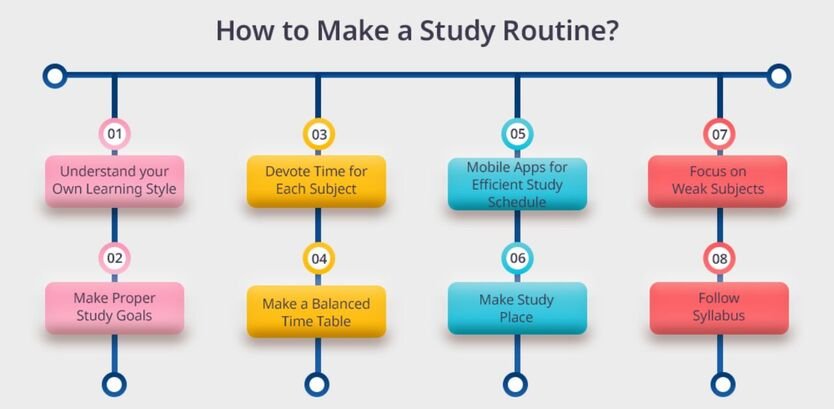 How to Make a Study Routine?

01

Understand your Own Learning Style

02

Make Proper Study Goals

03

Devote Time for Each Subject

04

Make a Balanced Time Table

05

Mobile Apps for Efficient Study Schedule

06

Make Study Place

07

Focus on Weak Subjects

08

Follow Syllabus